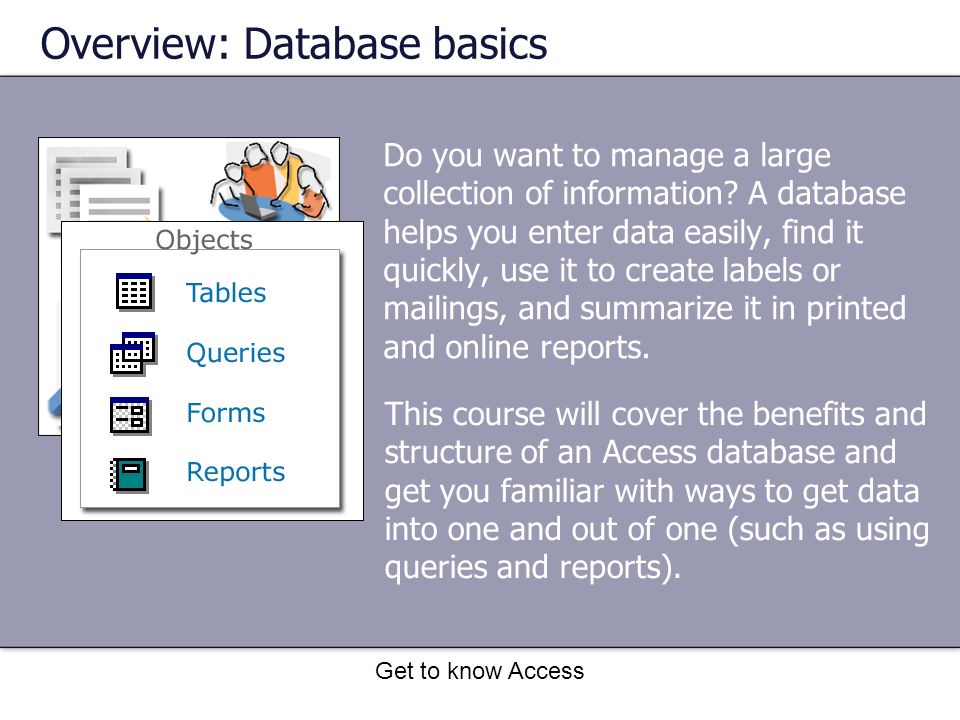 Overview: Database basics

Objects

Tables

Queries

Forms

Reports

Do you want to manage a large collection of information? A database helps you enter data easily, find it quickly, use it to create labels or mailings, and summarize it in printed and online reports.

This course will cover the benefits and structure of an Access database and get you familiar with ways to get data into one and out of one (such as using queries and reports).

Get to know Access